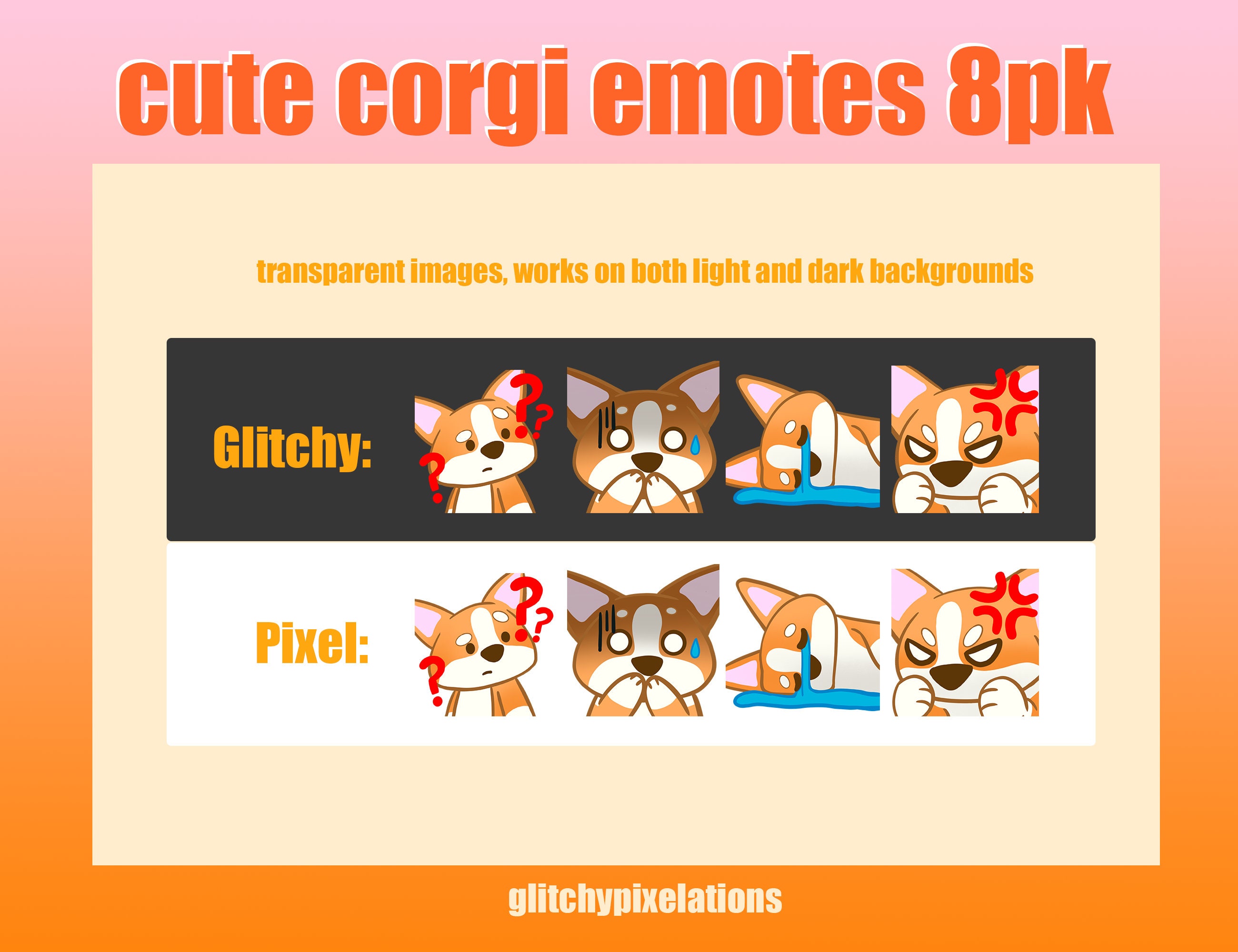 cute corgi emotes 8pk

transparent images, works on both light and dark backgrounds

Glitchy:

Pixel:

glitchypixelations